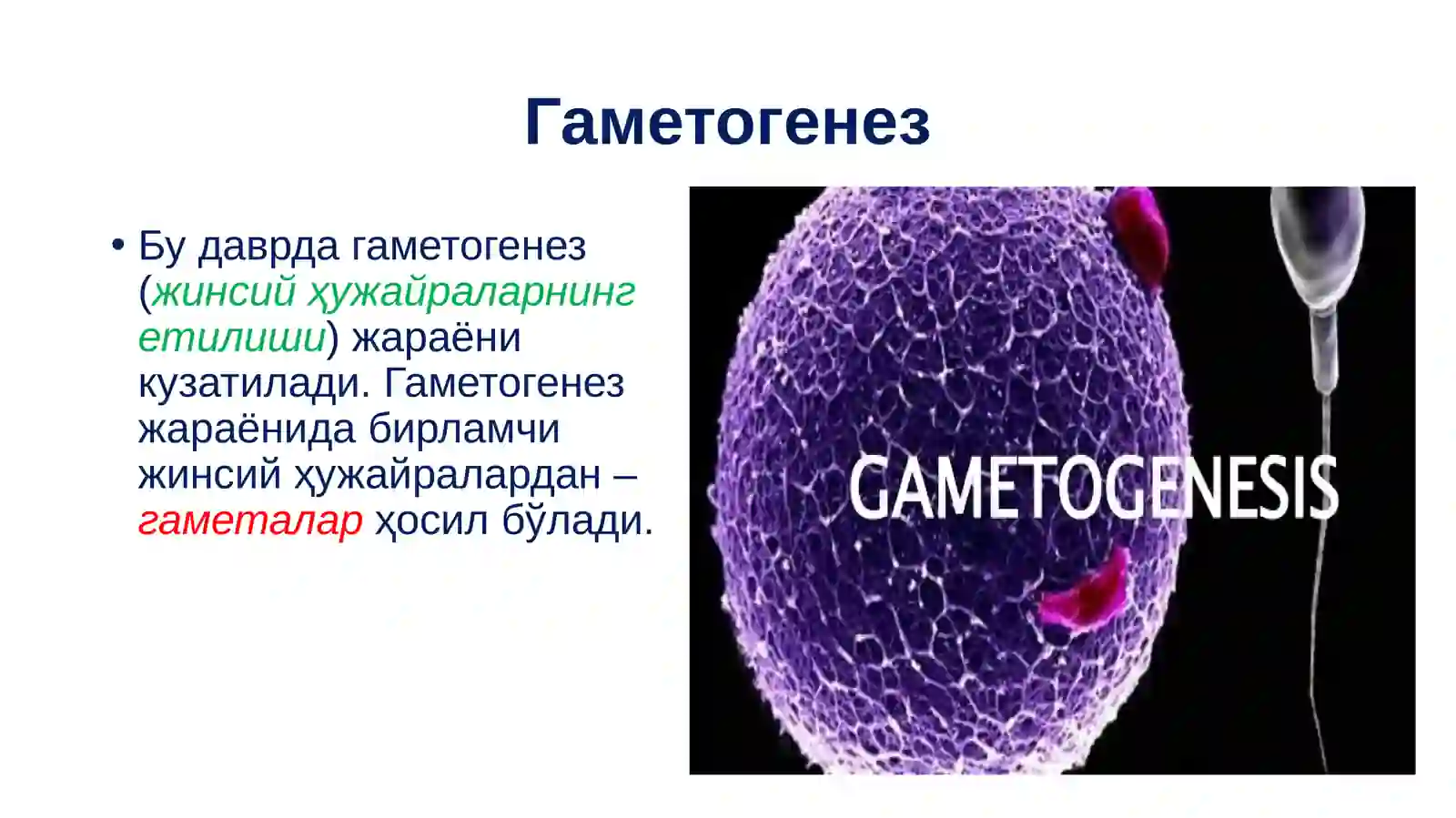 Гаметогенез

• Бу даврда гаметогенез (жинсий ҳужайраларнинг етилиши) жараёни кузатилади. Гаметогенез жараёнида бирламчи жинсий ҳужайралардан – гаметалар ҳосил бўлади.

GAMETOGENESIS